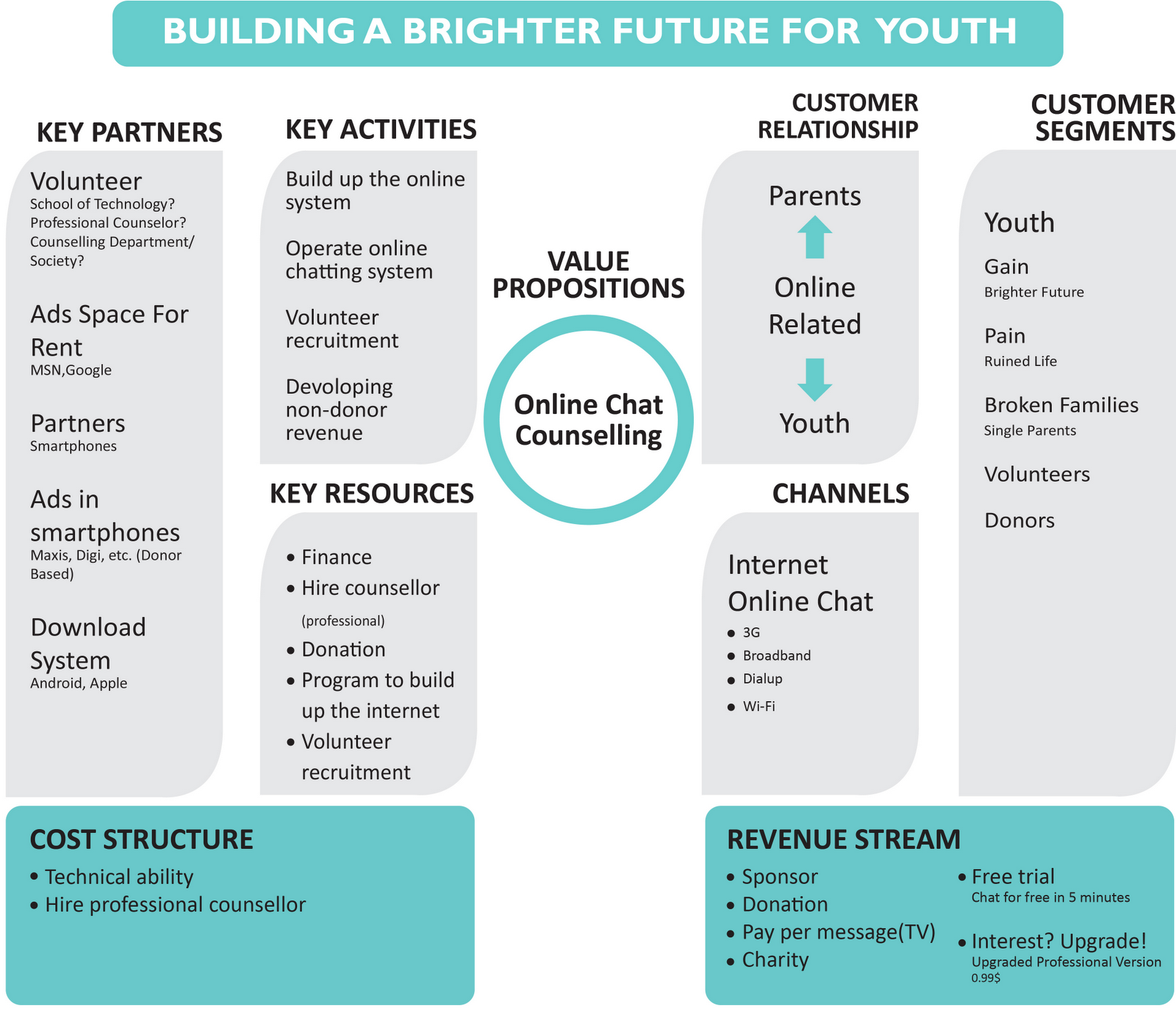 BUILDING A BRIGHTER FUTURE FOR YOUTH

KEY PARTNERS

Volunteer
School of Technology?
Professional Counselor?
Counselling Department/ Society?

Ads Space For Rent
MSN,Google

Partners
Smartphones

Ads in smartphones
Maxis, Digi, etc. (Donor Based)

Download System
Android, Apple

KEY ACTIVITIES

Build up the online system

Operate online chatting system

Volunteer recruitment

Devoloping non-donor revenue

KEY RESOURCES

• Finance
• Hire counsellor (professional)
• Donation
• Program to build up the internet
• Volunteer recruitment

VALUE PROPOSITIONS

Online Chat Counselling

CUSTOMER RELATIONSHIP

Parents

Online Related

Youth

CHANNELS

Internet Online Chat
• 3G
• Broadband
• Dialup
• Wi-Fi

CUSTOMER SEGMENTS

Youth

Gain
Brighter Future

Pain
Ruined Life

Broken Families
Single Parents

Volunteers

Donors

COST STRUCTURE
• Technical ability
• Hire professional counsellor

REVENUE STREAM
• Sponsor
• Donation
• Pay per message(TV)
• Charity

• Free trial
Chat for free in 5 minutes

• Interest? Upgrade!
Upgraded Professional Version 0.99$